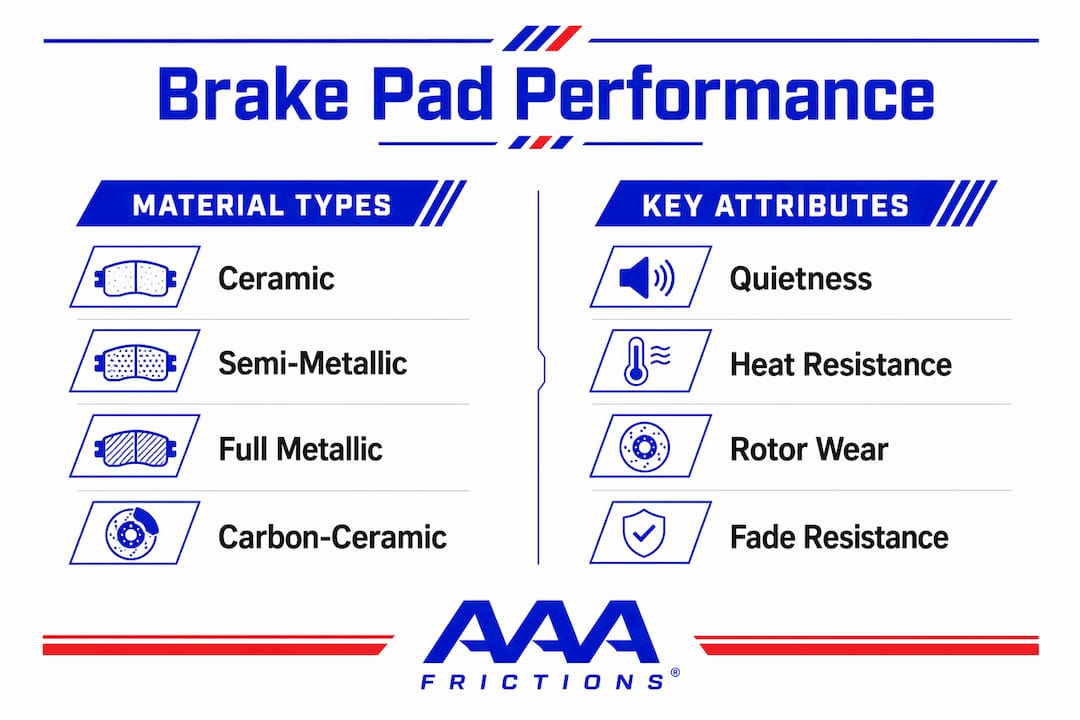 Brake Pad Performance

MATERIAL TYPES

Ceramic

Semi-Metallic

Full Metallic

Carbon-Ceramic

KEY ATTRIBUTES

Quietness

Heat Resistance

Rotor Wear

Fade Resistance

AAA
FRICTIONS®